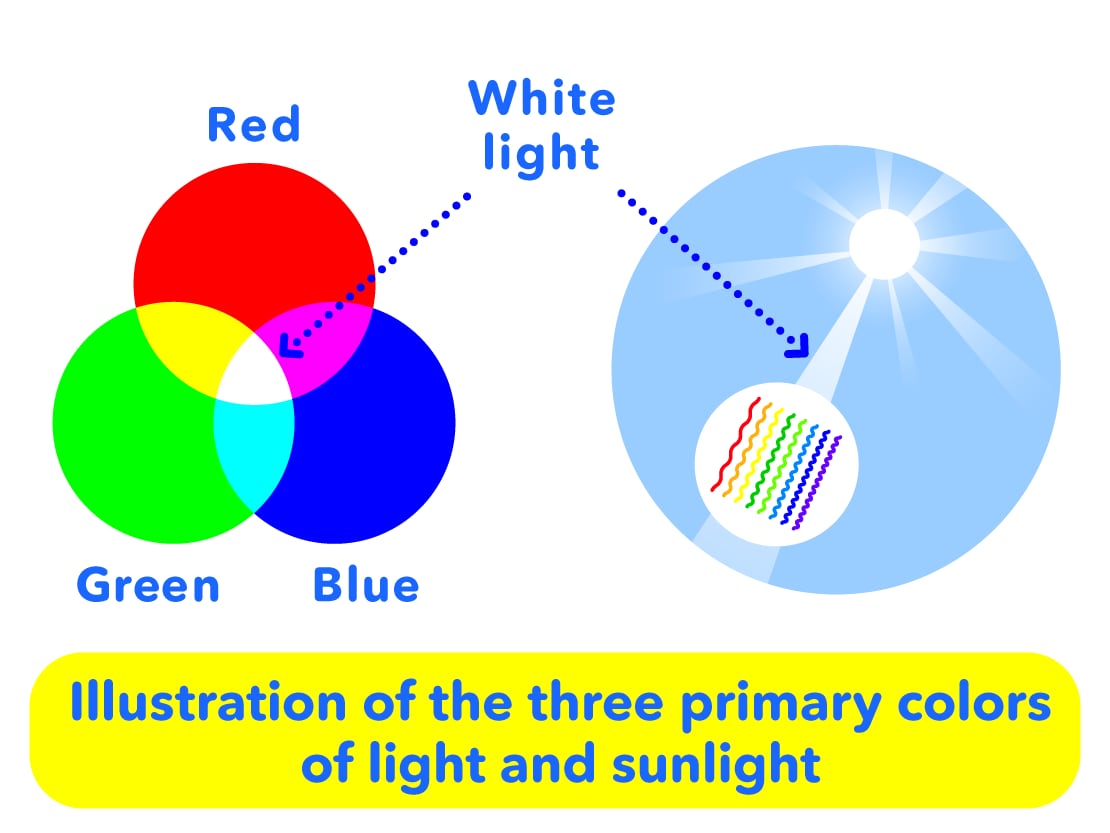 Red

White light

Green

Blue

Illustration of the three primary colors of light and sunlight